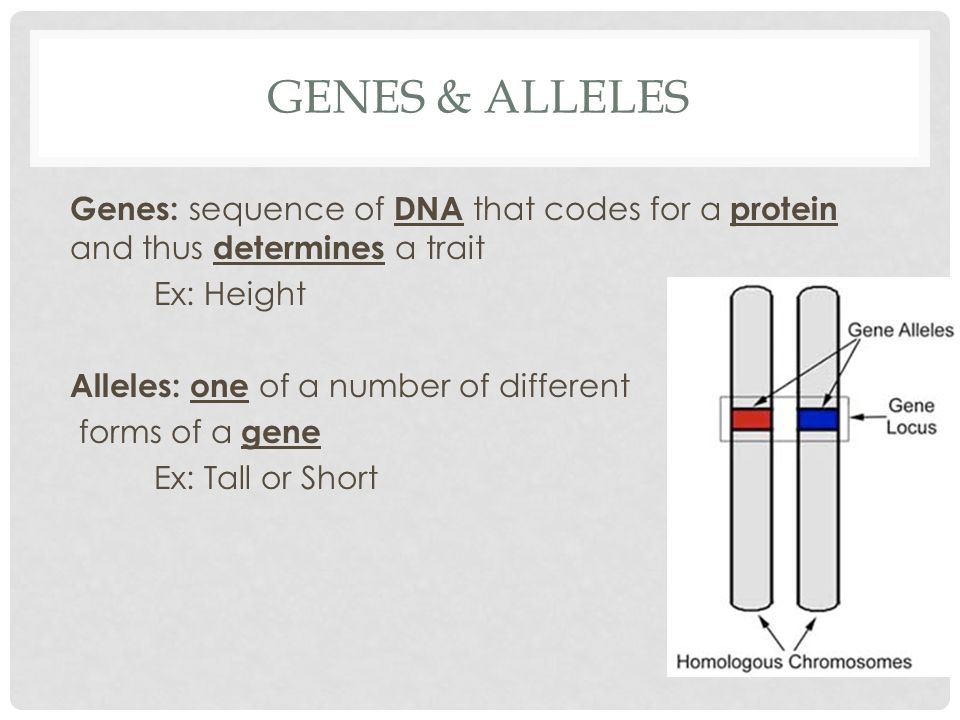 GENES & ALLELES

Genes: sequence of DNA that codes for a protein and thus determines a trait

Ex: Height

Alleles: one of a number of different forms of a gene

Ex: Tall or Short

Gene Alleles

Gene Locus

Homologous Chromosomes